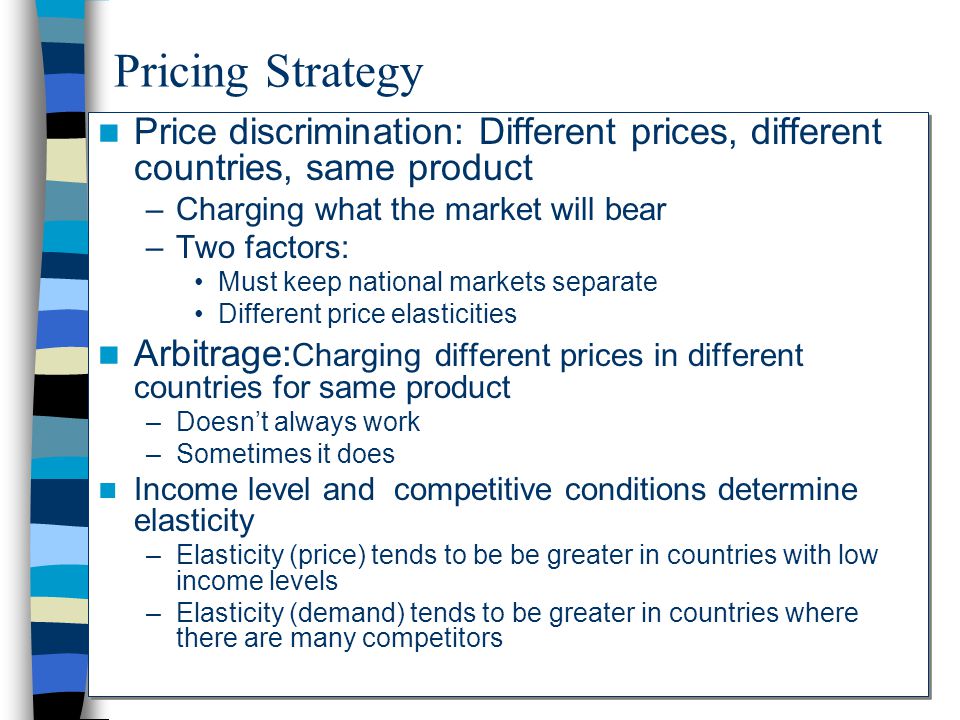 Pricing Strategy

Price discrimination: Different prices, different countries, same product
– Charging what the market will bear
– Two factors:
• Must keep national markets separate
• Different price elasticities

Arbitrage:Charging different prices in different countries for same product
– Doesn't always work
– Sometimes it does

Income level and competitive conditions determine elasticity
– Elasticity (price) tends to be be greater in countries with low income levels
– Elasticity (demand) tends to be greater in countries where there are many competitors